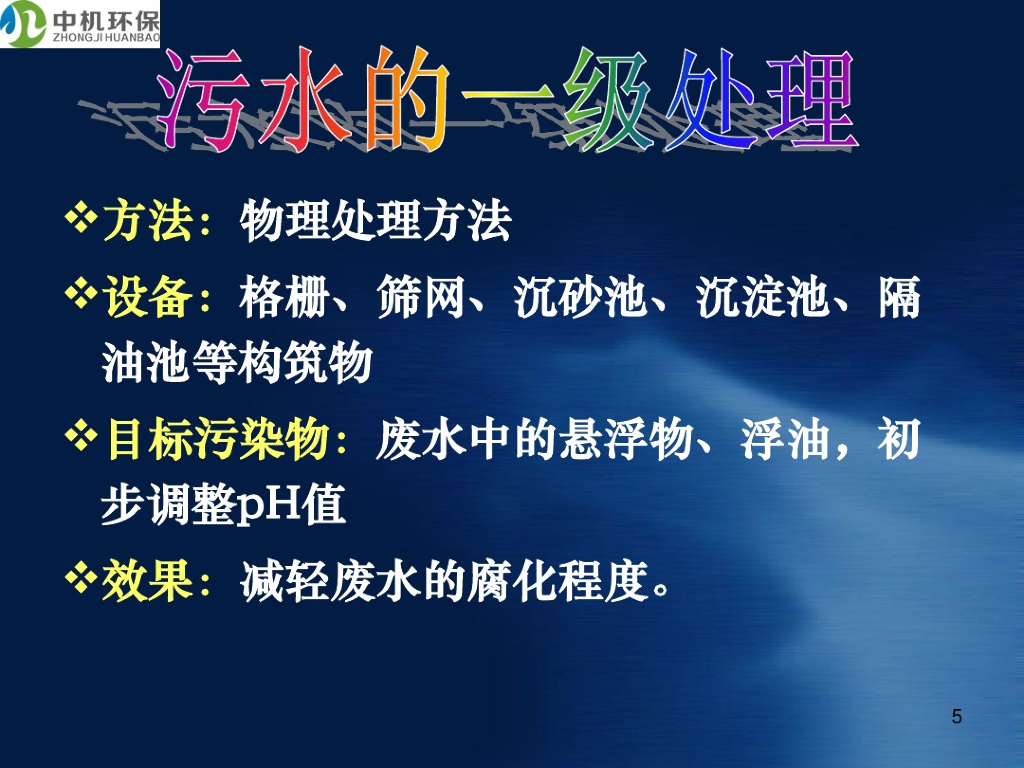 中机环保
ZHONGJI HUANBAO

污水的一级处理

❖方法：物理处理方法

❖设备：格栅、筛网、沉砂池、沉淀池、隔油池等构筑物

❖目标污染物：废水中的悬浮物、浮油，初步调整pH值

❖效果：减轻废水的腐化程度。

5